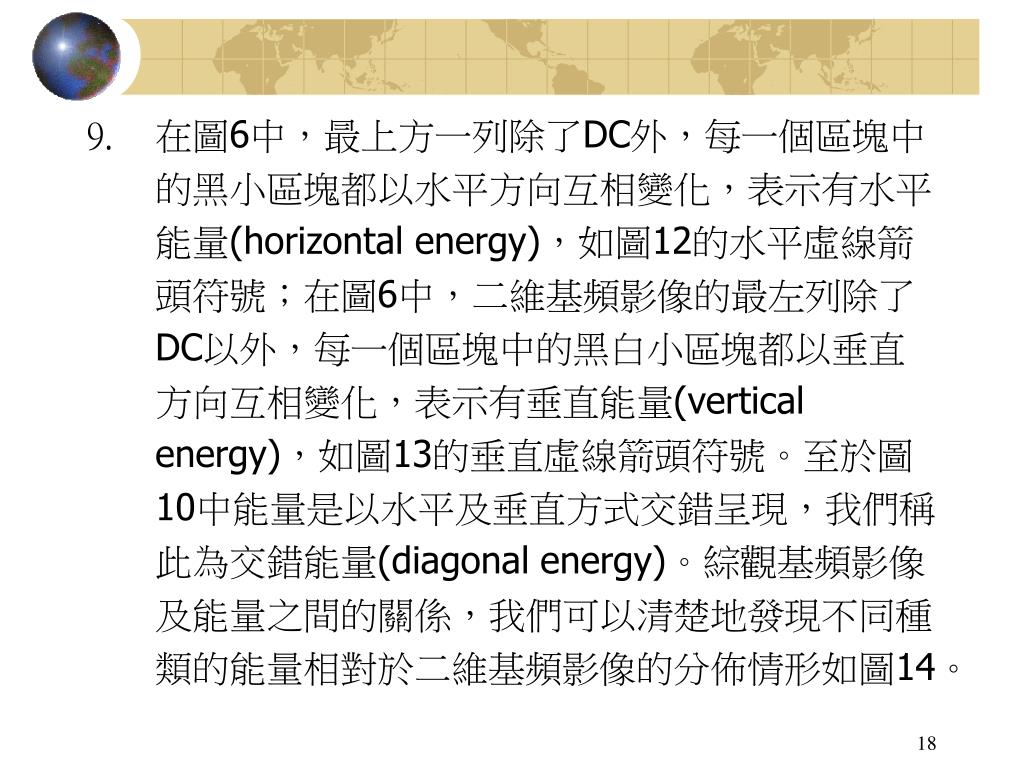 9. 在圖6中，最上方一列除了DC外，每一個區塊中的黑小區塊都以水平方向互相變化，表示有水平能量(horizontal energy)，如圖12的水平虛線箭頭符號；在圖6中，二維基頻影像的最左列除了DC以外，每一個區塊中的黑白小區塊都以垂直方向互相變化，表示有垂直能量(vertical energy)，如圖13的垂直虛線箭頭符號。至於圖10中能量是以水平及垂直方式交錯呈現，我們稱此為交錯能量(diagonal energy)。綜觀基頻影像及能量之間的關係，我們可以清楚地發現不同種類的能量相對於二維基頻影像的分佈情形如圖14。

18